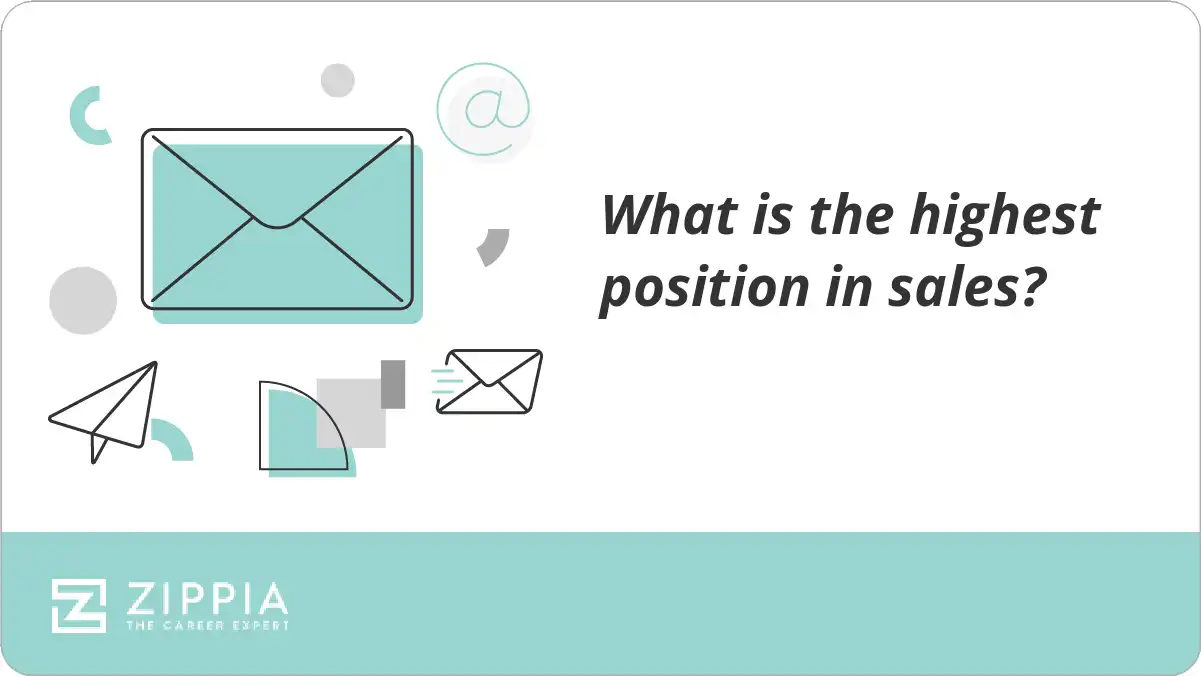 @

What is the highest position in sales?

ZIPPIA
THE CAREER EXPERT